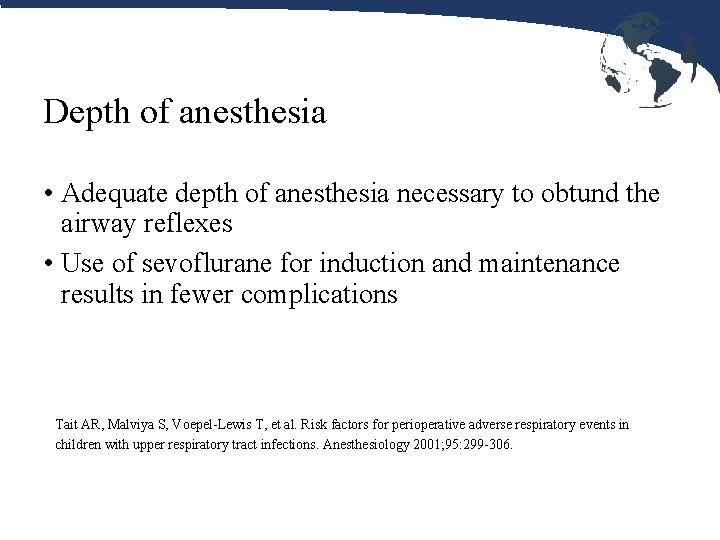 Depth of anesthesia

• Adequate depth of anesthesia necessary to obtund the airway reflexes

• Use of sevoflurane for induction and maintenance results in fewer complications

Tait AR, Malviya S, Voepel-Lewis T, et al. Risk factors for perioperative adverse respiratory events in children with upper respiratory tract infections. Anesthesiology 2001;95:299-306.